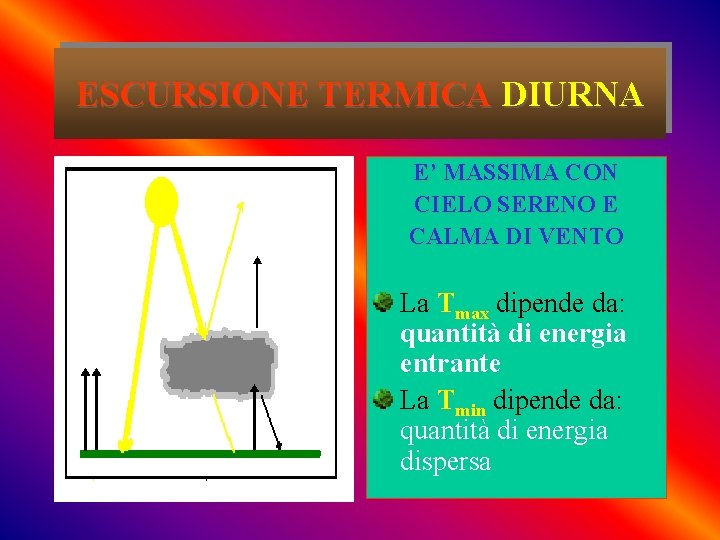 ESCURSIONE TERMICA DIURNA

E' MASSIMA CON CIELO SERENO E CALMA DI VENTO

La $T_{max}$ dipende da: quantità di energia entrante

La $T_{min}$ dipende da: quantità di energia dispersa